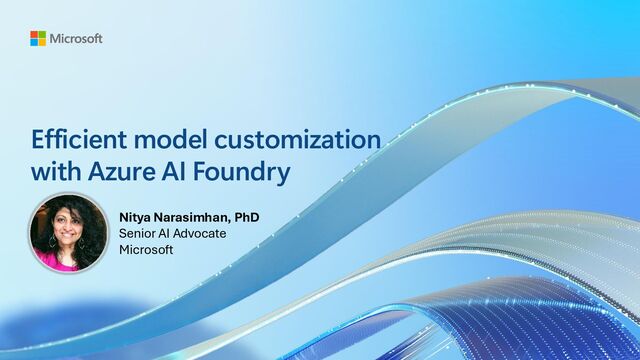 Microsoft

Efficient model customization with Azure AI Foundry

Nitya Narasimhan, PhD
Senior AI Advocate
Microsoft